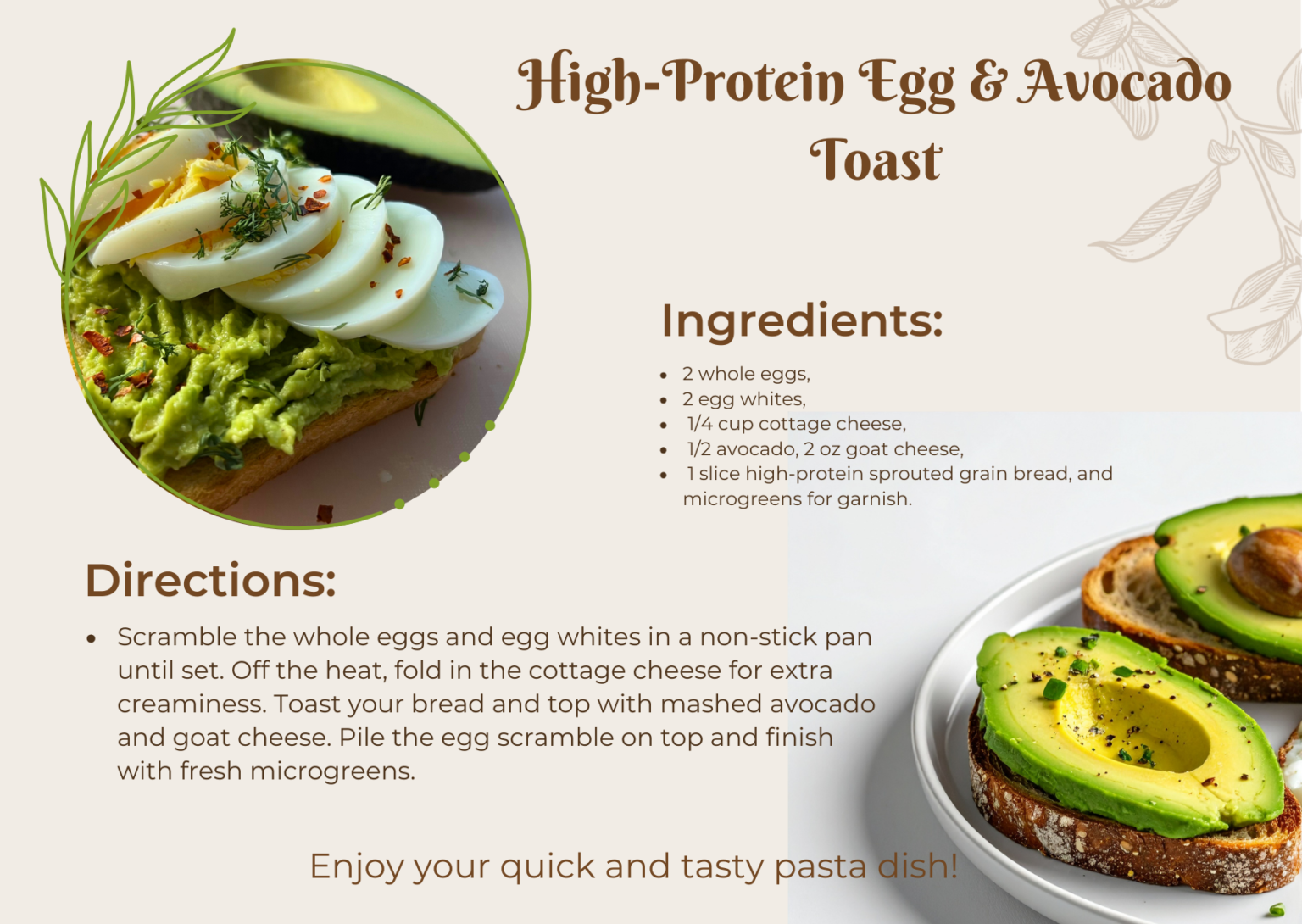 High-Protein Egg & Avocado Toast

Ingredients:

- 2 whole eggs,
- 2 egg whites,
- 1/4 cup cottage cheese,
- 1/2 avocado, 2 oz goat cheese,
- 1 slice high-protein sprouted grain bread, and microgreens for garnish.

Directions:

- Scramble the whole eggs and egg whites in a non-stick pan until set. Off the heat, fold in the cottage cheese for extra creaminess. Toast your bread and top with mashed avocado and goat cheese. Pile the egg scramble on top and finish with fresh microgreens.

Enjoy your quick and tasty pasta dish!